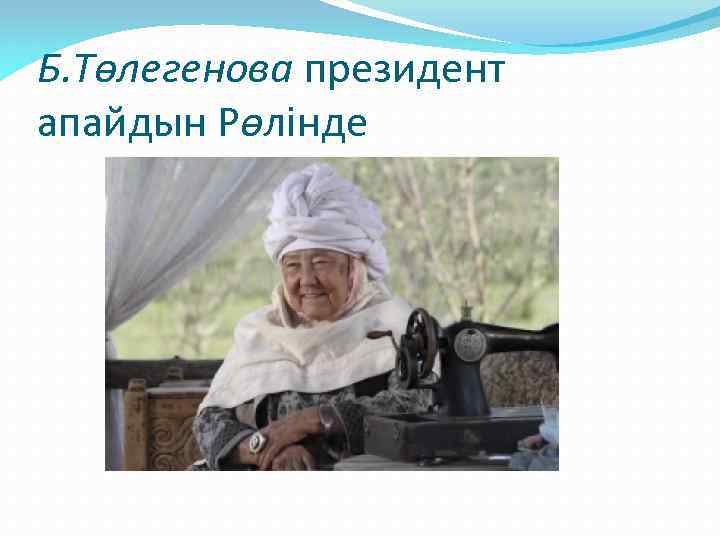 Б.Төлегенова президент апайдын Рөлінде